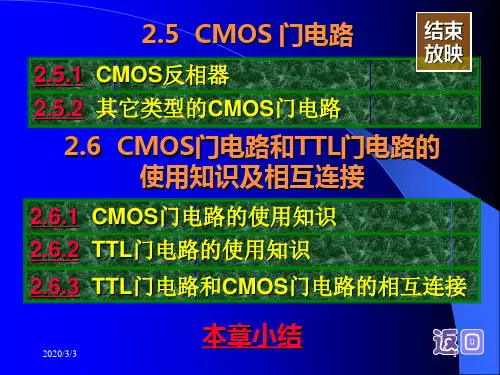 2.5 CMOS 门电路

结束放映

2.5.1 CMOS反相器

2.5.2 其它类型的CMOS门电路

2.6 CMOS门电路和TTL门电路的使用知识及相互连接

2.6.1 CMOS门电路的使用知识

2.6.2 TTL门电路的使用知识

2.6.3 TTL门电路和CMOS门电路的相互连接

本章小结

返回

2020/3/3